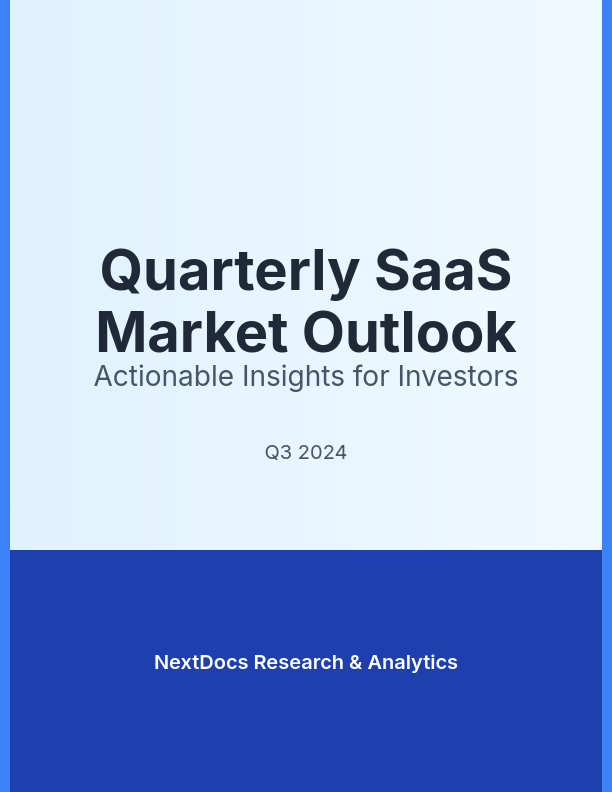 Quarterly SaaS Market Outlook
Actionable Insights for Investors

Q3 2024

NextDocs Research & Analytics